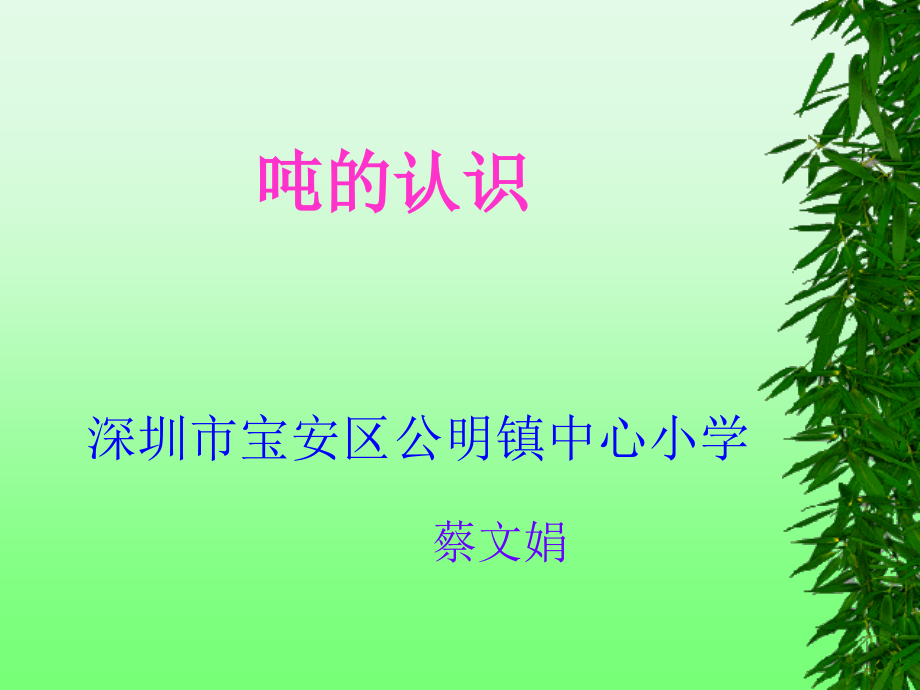 吨的认识

深圳市宝安区公明镇中心小学

蔡文娟